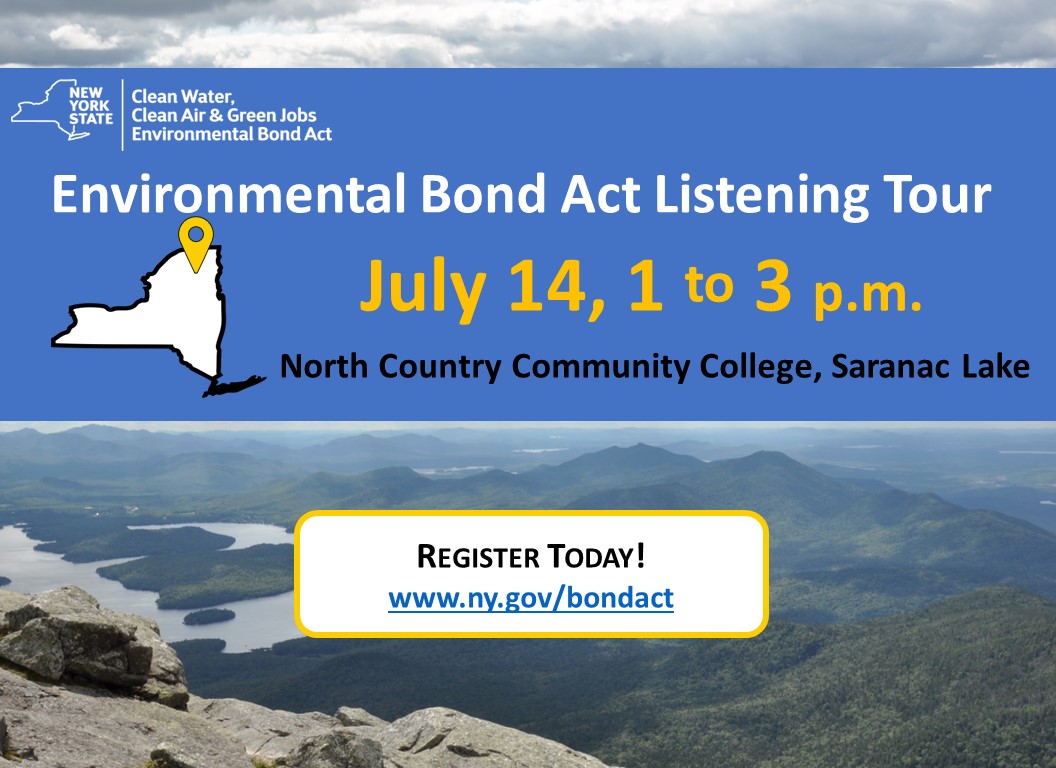 NEW YORK STATE
Clean Water, Clean Air & Green Jobs Environmental Bond Act

Environmental Bond Act Listening Tour

July 14, 1 to 3 p.m.

North Country Community College, Saranac Lake

REGISTER TODAY!
www.ny.gov/bondact